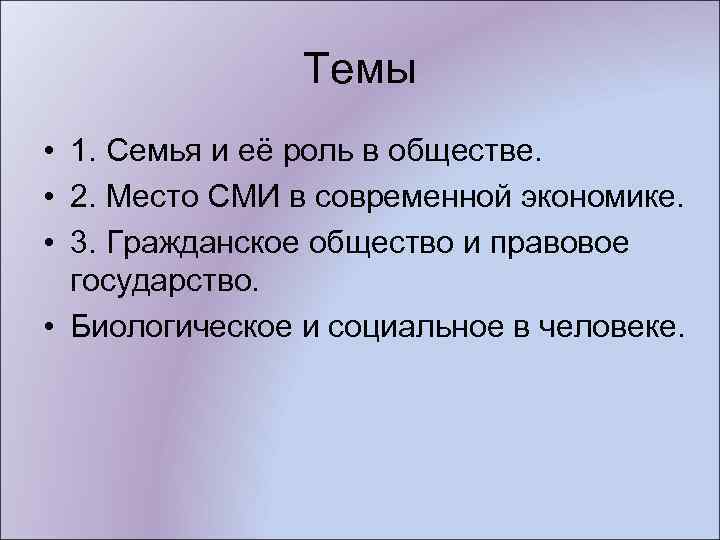 Темы

• 1. Семья и её роль в обществе.
• 2. Место СМИ в современной экономике.
• 3. Гражданское общество и правовое государство.
• Биологическое и социальное в человеке.